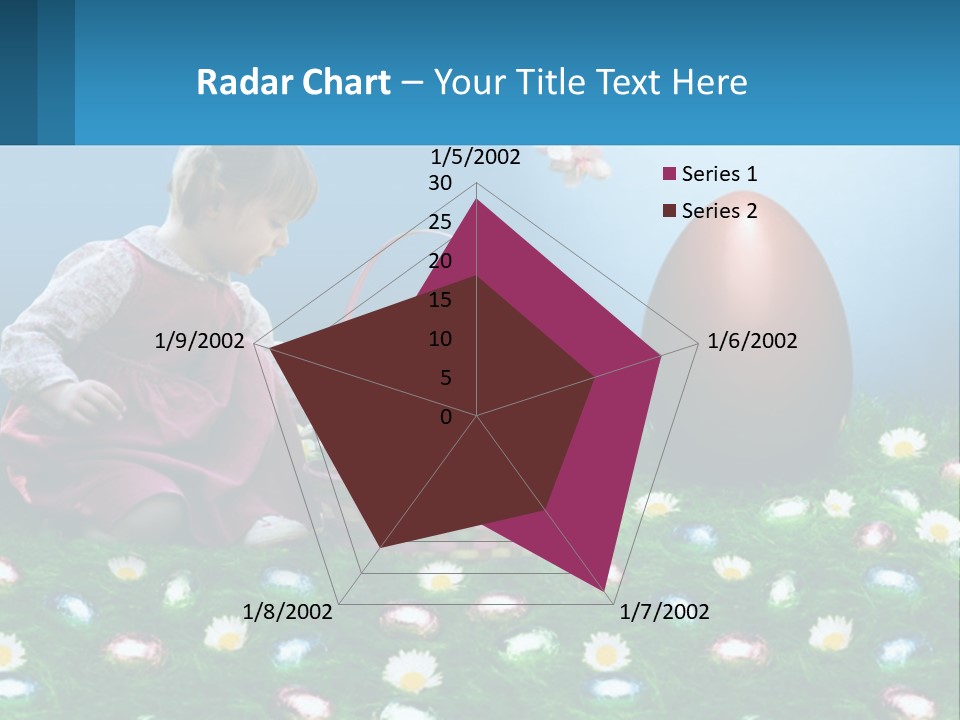 Radar Chart – Your Title Text Here

1/5/2002
30
25
20
15
10
5
0
1/6/2002
1/7/2002
1/8/2002
1/9/2002

Series 1
Series 2